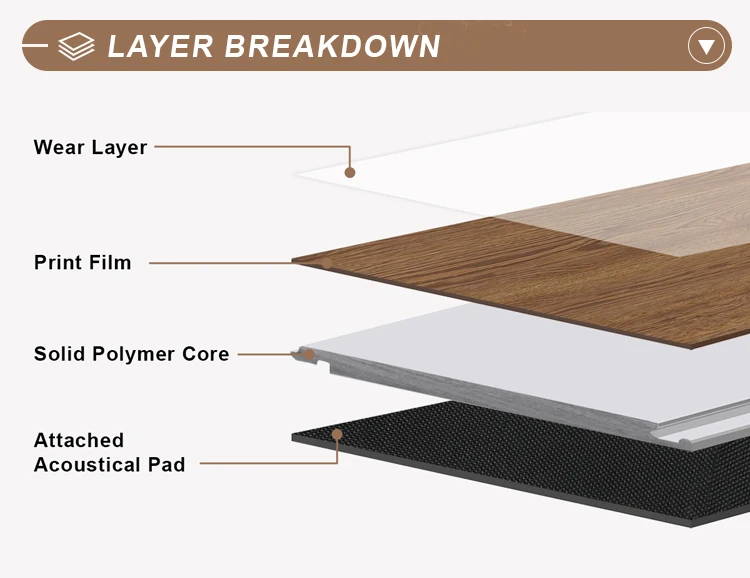 LAYER BREAKDOWN

Wear Layer

Print Film

Solid Polymer Core

Attached Acoustical Pad